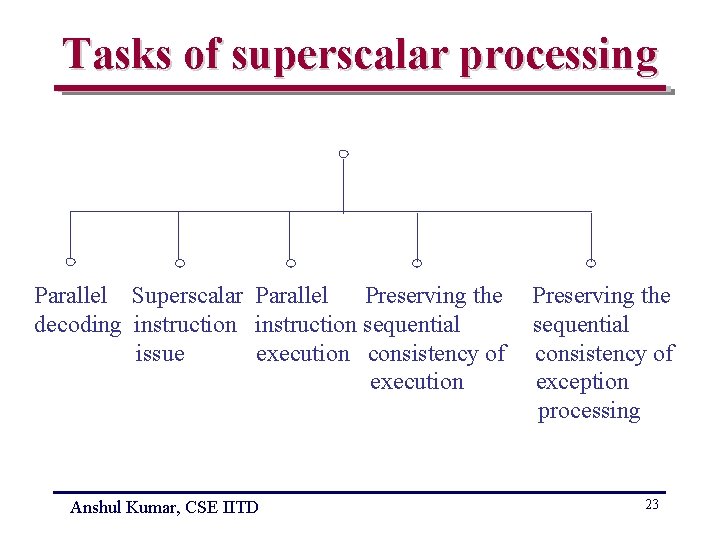 Tasks of superscalar processing

Parallel decoding

Superscalar instruction issue

Parallel instruction execution

Preserving the sequential consistency of execution

Preserving the sequential consistency of exception processing

Anshul Kumar, CSE IITD

23